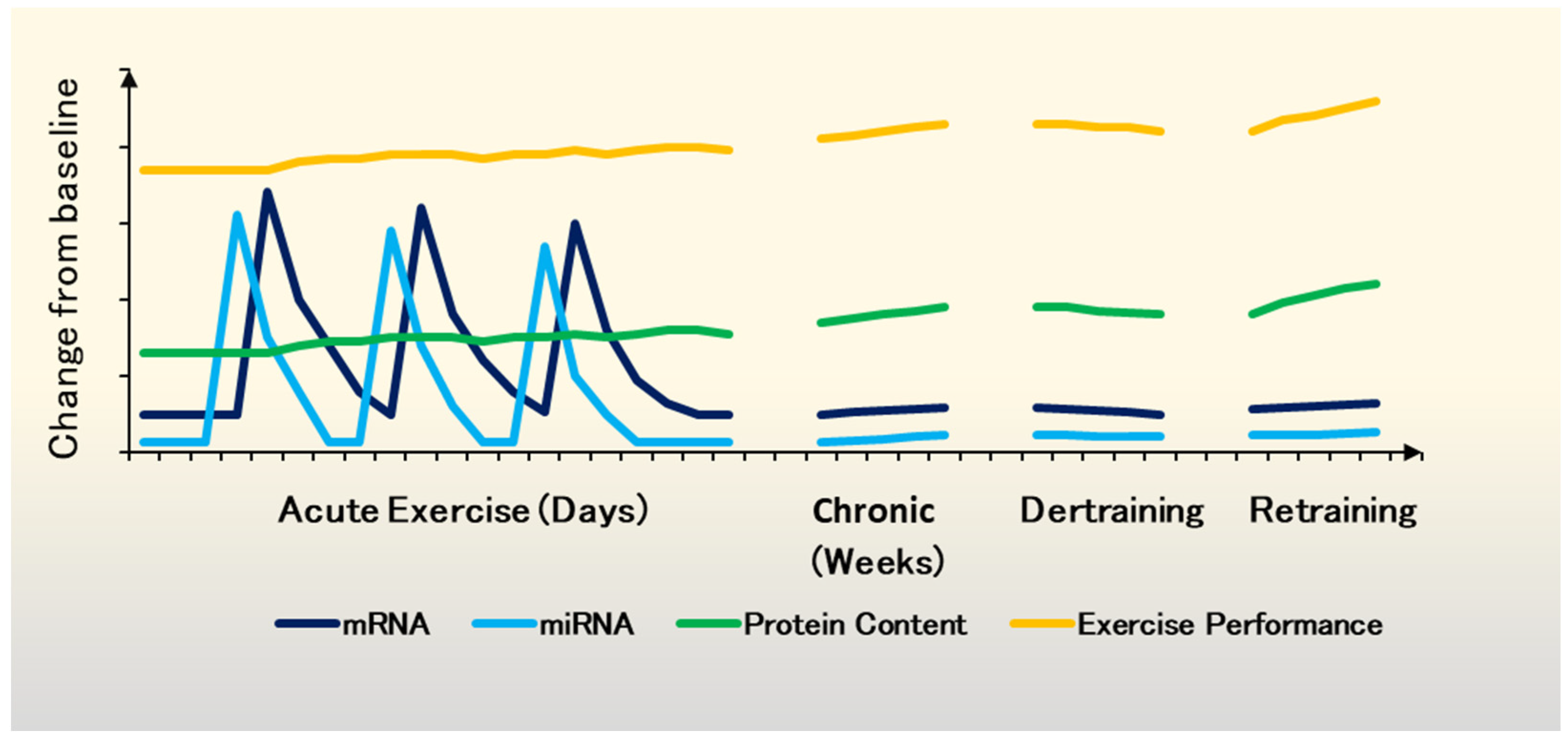 Change from baseline

Acute Exercise (Days)

Chronic (Weeks)

Dertraining

Retraining

mRNA

miRNA

Protein Content

Exercise Performance